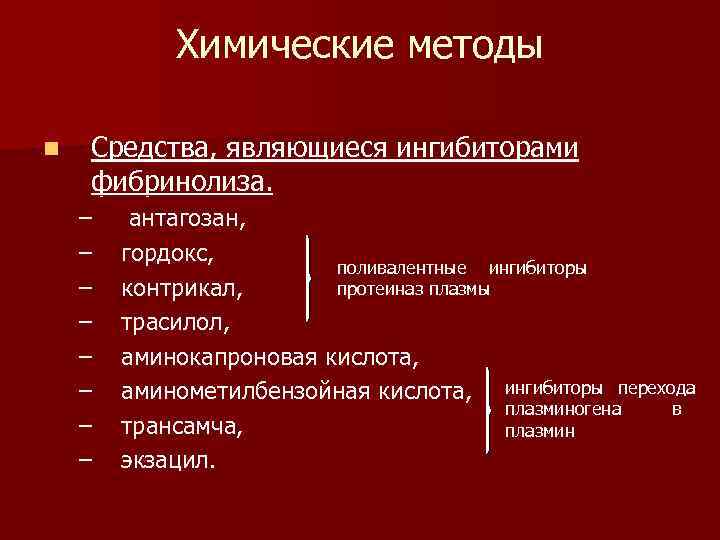 Химические методы

Средства, являющиеся ингибиторами фибринолиза.

– антагозан,
– гордокс,
– контрикал,
– трасилол,
– аминокапроновая кислота,
– аминометилбензойная кислота,
– трансамча,
– экзацил.

поливалентные ингибиторы протеиназ плазмы

ингибиторы перехода плазминогена в плазмин